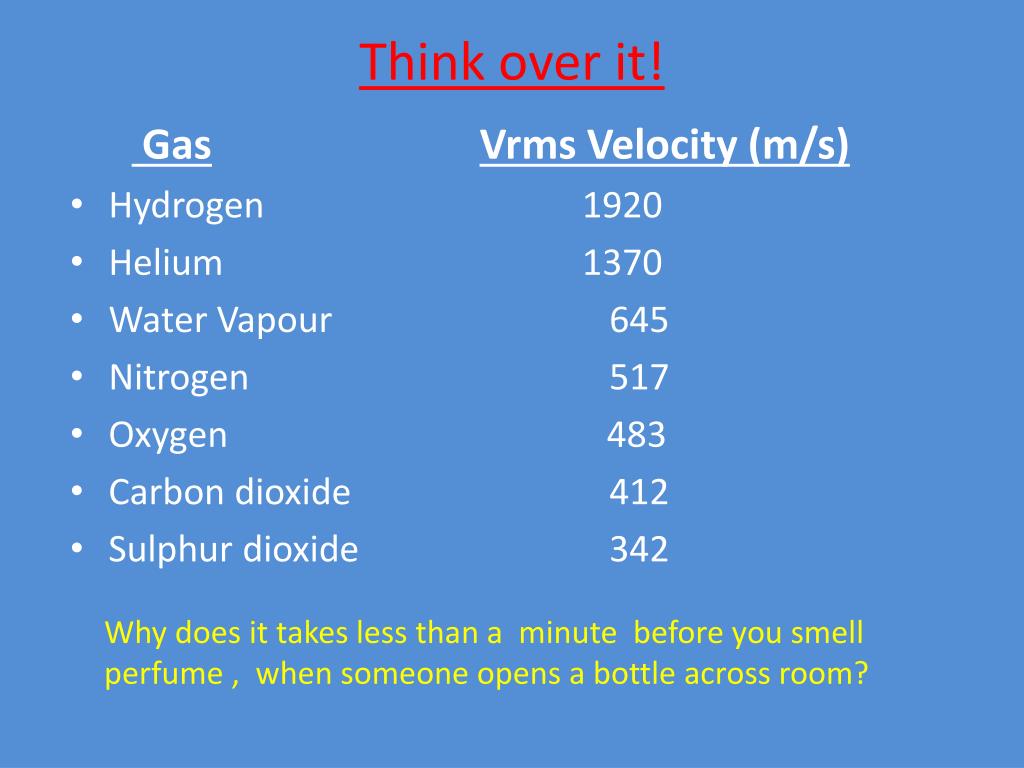 Think over it!

| Gas | Vrms Velocity (m/s) |
|---|---|
| • Hydrogen | 1920 |
| • Helium | 1370 |
| • Water Vapour | 645 |
| • Nitrogen | 517 |
| • Oxygen | 483 |
| • Carbon dioxide | 412 |
| • Sulphur dioxide | 342 |

Why does it takes less than a minute before you smell perfume , when someone opens a bottle across room?